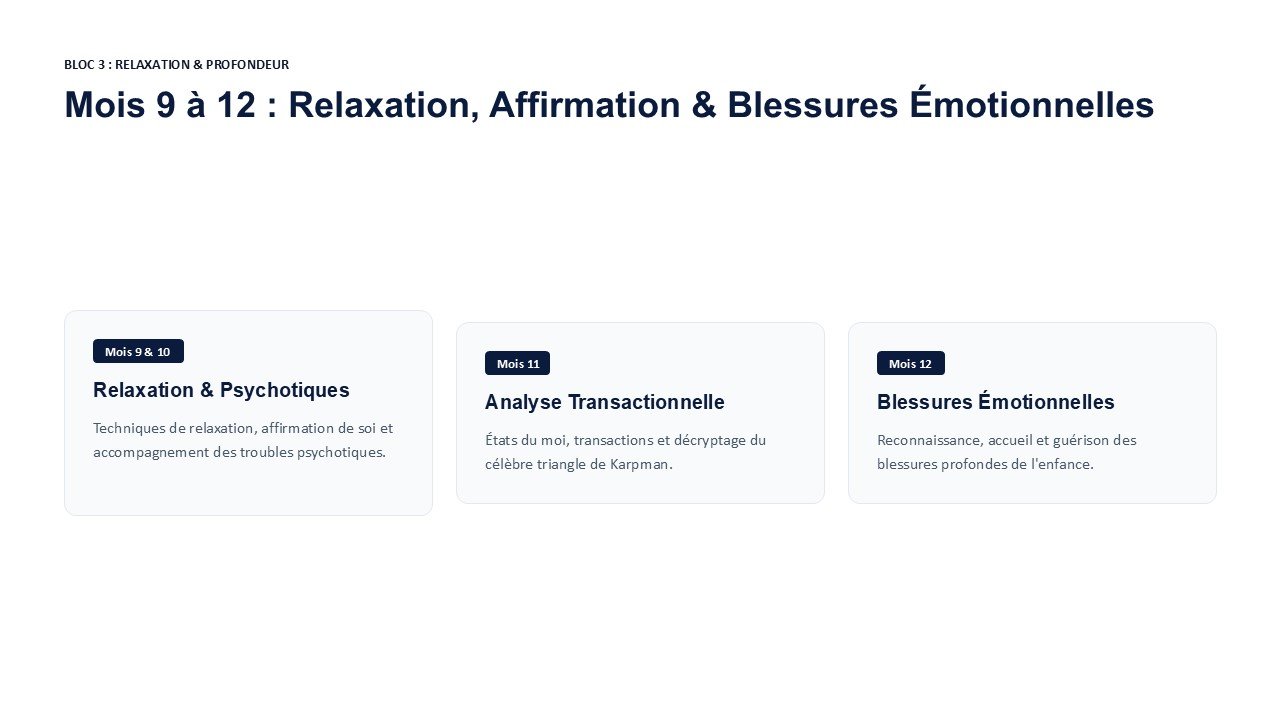 BLOC 3 : RELAXATION & PROFONDEUR

Mois 9 à 12 : Relaxation, Affirmation & Blessures Émotionnelles

Mois 9 & 10

Relaxation & Psychotiques

Techniques de relaxation, affirmation de soi et accompagnement des troubles psychotiques.

Mois 11

Analyse Transactionnelle

États du moi, transactions et décryptage du célèbre triangle de Karpman.

Mois 12

Blessures Émotionnelles

Reconnaissance, accueil et guérison des blessures profondes de l'enfance.